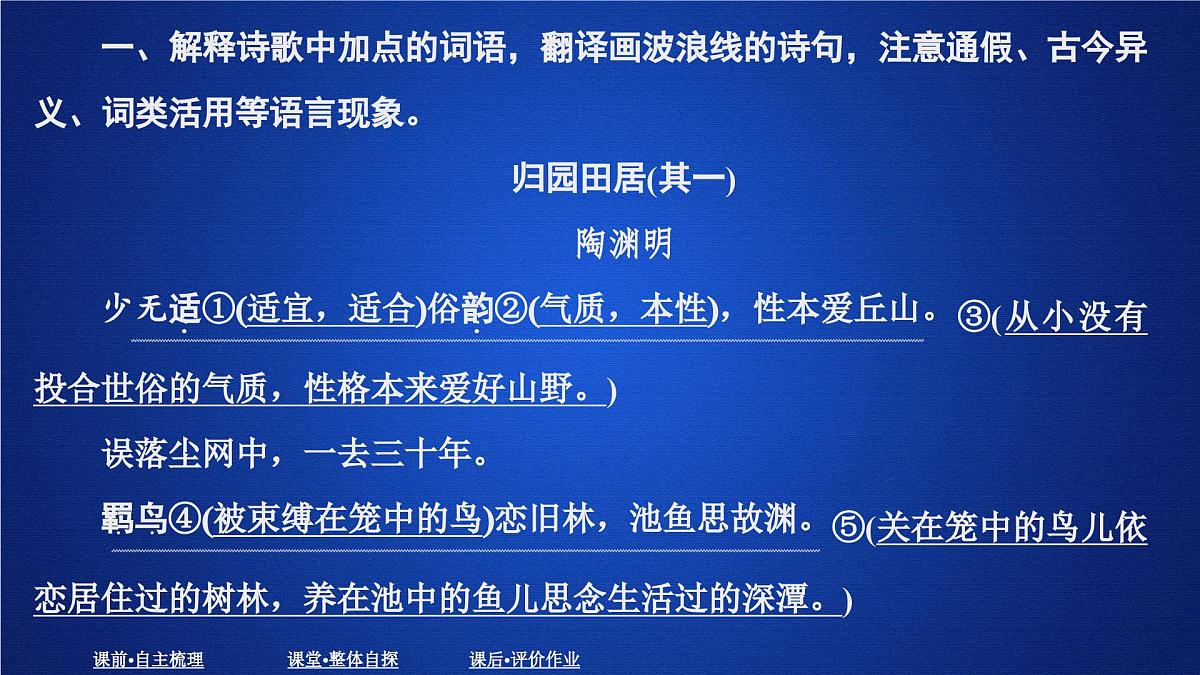 一、解释诗歌中加点的词语，翻译画波浪线的诗句，注意通假、古今异义、词类活用等语言现象。

归园田居(其一)

陶渊明

少无适①(适宜，适合)俗韵②(气质，本性)，性本爱丘山。③(从小没有投合世俗的气质，性格本来爱好山野。)

误落尘网中，一去三十年。

羁鸟④(被束缚在笼中的鸟)恋旧林，池鱼思故渊。⑤(关在笼中的鸟儿依恋居住过的树林，养在池中的鱼儿思念生活过的深潭。)

课前•自主梳理　课堂•整体自探　课后•评价作业